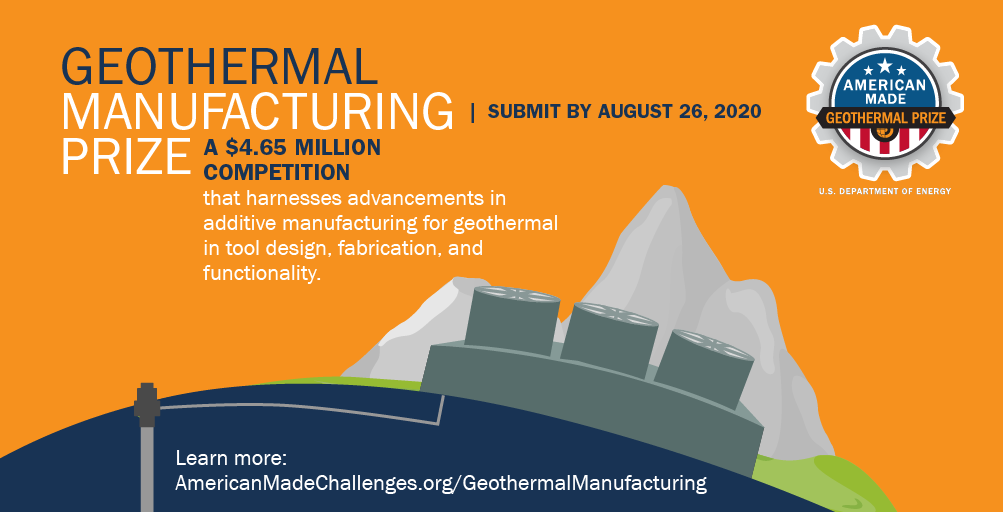 GEOTHERMAL MANUFACTURING PRIZE | SUBMIT BY AUGUST 26, 2020

A $4.65 MILLION COMPETITION that harnesses advancements in additive manufacturing for geothermal in tool design, fabrication, and functionality.

AMERICAN MADE
GEOTHERMAL PRIZE
U.S. DEPARTMENT OF ENERGY

Learn more:
AmericanMadeChallenges.org/GeothermalManufacturing